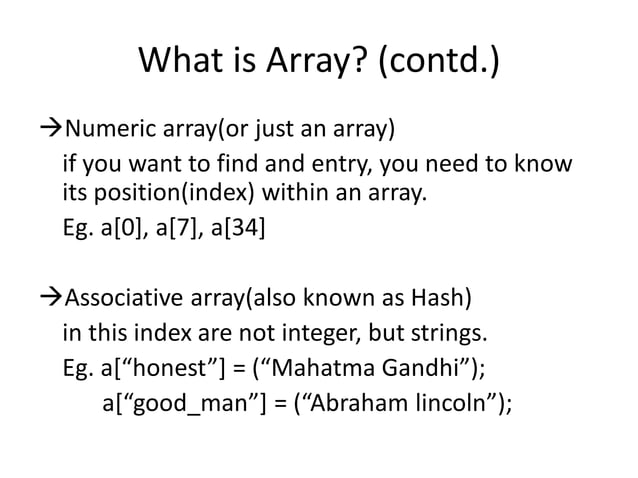 What is Array? (contd.)

→Numeric array(or just an array)
if you want to find and entry, you need to know its position(index) within an array.
Eg. a[0], a[7], a[34]

→Associative array(also known as Hash)
in this index are not integer, but strings.
Eg. a[“honest”] = (“Mahatma Gandhi”);
a[“good_man”] = (“Abraham lincoln”);